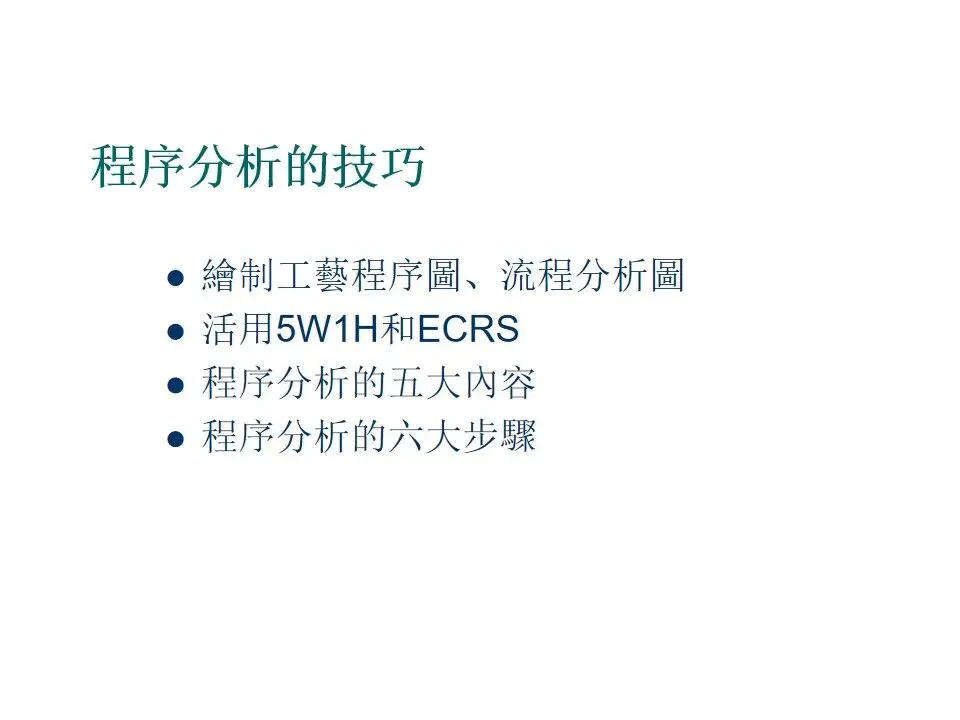 程序分析的技巧

● 繪制工藝程序圖、流程分析圖
● 活用5W1H和ECRS
● 程序分析的五大內容
● 程序分析的六大步驟